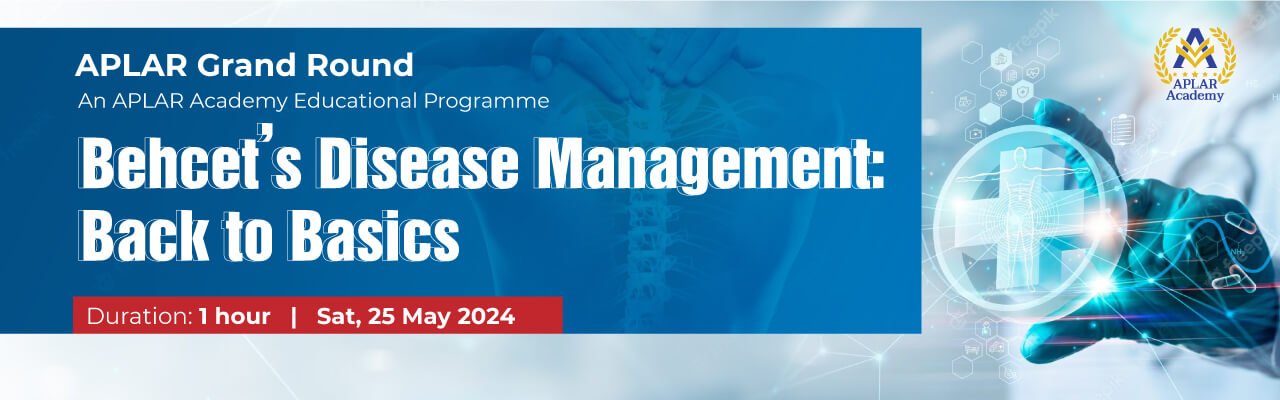 APLAR Grand Round
An APLAR Academy Educational Programme

Behcet's Disease Management: Back to Basics

Duration: 1 hour | Sat, 25 May 2024

APLAR Academy